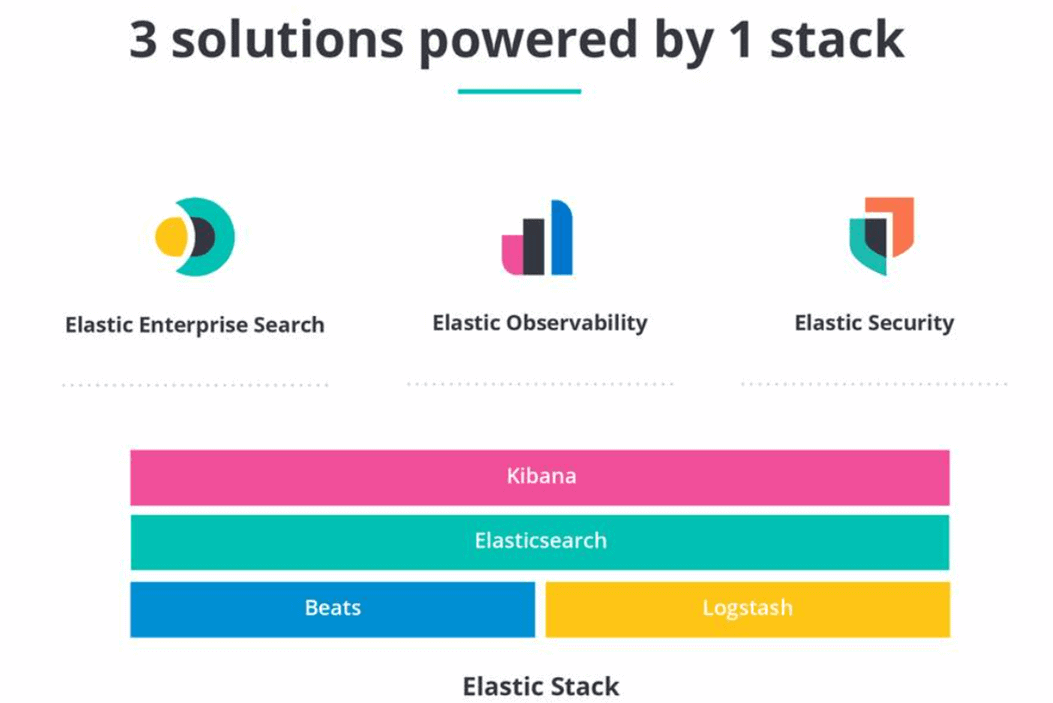 3 solutions powered by 1 stack

Elastic Enterprise Search

Elastic Observability

Elastic Security

Kibana

Elasticsearch

Beats

Logstash

Elastic Stack